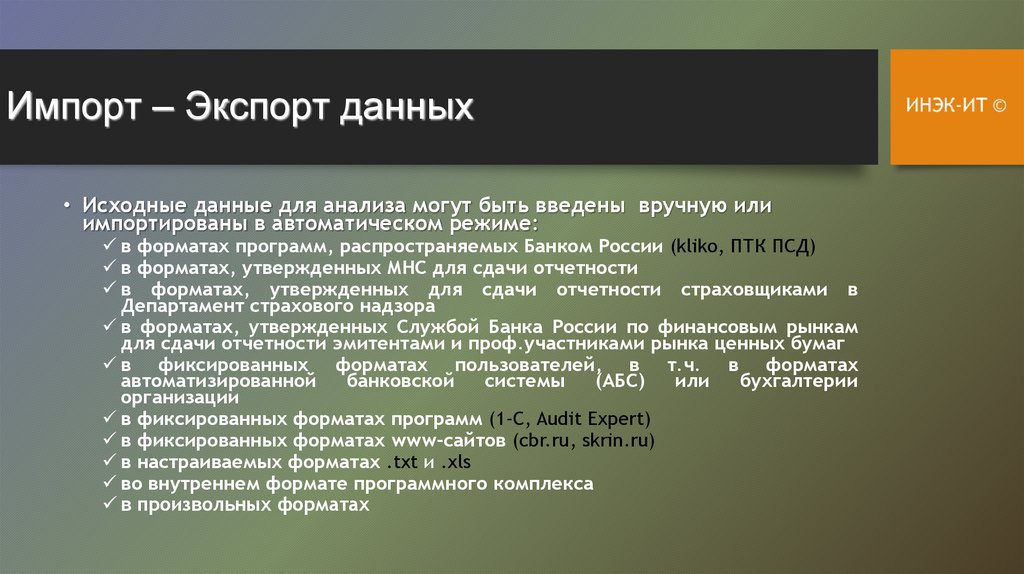 Импорт – Экспорт данных

ИНЭК-ИТ ©

• Исходные данные для анализа могут быть введены вручную или импортированы в автоматическом режиме:
✓ в форматах программ, распространяемых Банком России (kliko, ПТК ПСД)
✓ в форматах, утвержденных МНС для сдачи отчетности
✓ в форматах, утвержденных для сдачи отчетности страховщиками в Департамент страхового надзора
✓ в форматах, утвержденных Службой Банка России по финансовым рынкам для сдачи отчетности эмитентами и проф.участниками рынка ценных бумаг
✓ в фиксированных форматах пользователей, в т.ч. в форматах автоматизированной банковской системы (АБС) или бухгалтерии организации
✓ в фиксированных форматах программ (1-С, Audit Expert)
✓ в фиксированных форматах www-сайтов (cbr.ru, skrin.ru)
✓ в настраиваемых форматах .txt и .xls
✓ во внутреннем формате программного комплекса
✓ в произвольных форматах